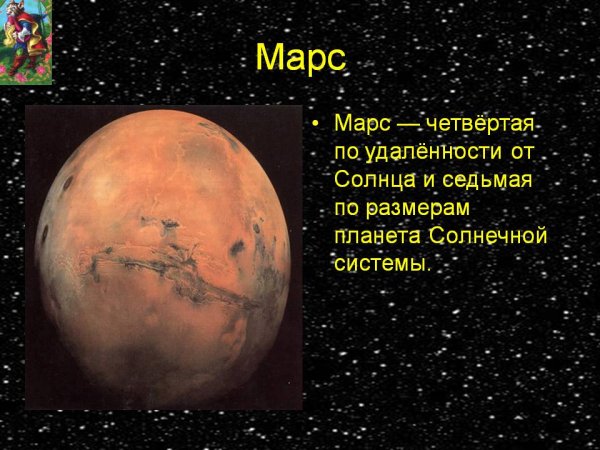 Марс

• Марс — четвёртая по удалённости от Солнца и седьмая по размерам планета Солнечной системы.